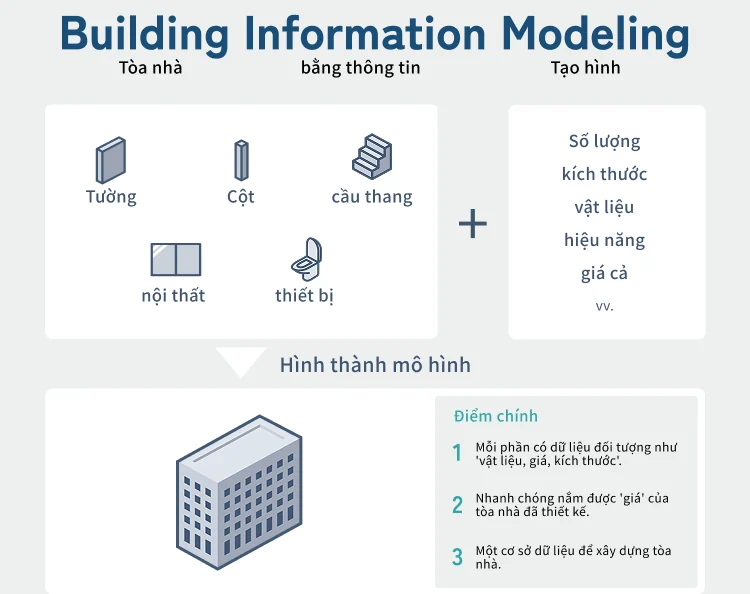 Building Information Modeling
Tòa nhà bằng thông tin Tạo hình

Tường Cột cầu thang
nội thất thiết bị

+

Số lượng
kích thước
vật liệu
hiệu năng
giá cả
vv.

Hình thành mô hình

Điểm chính

1 Mỗi phần có dữ liệu đối tượng như 'vật liệu, giá, kích thước'.

2 Nhanh chóng nắm được 'giá' của tòa nhà đã thiết kế.

3 Một cơ sở dữ liệu để xây dựng tòa nhà.